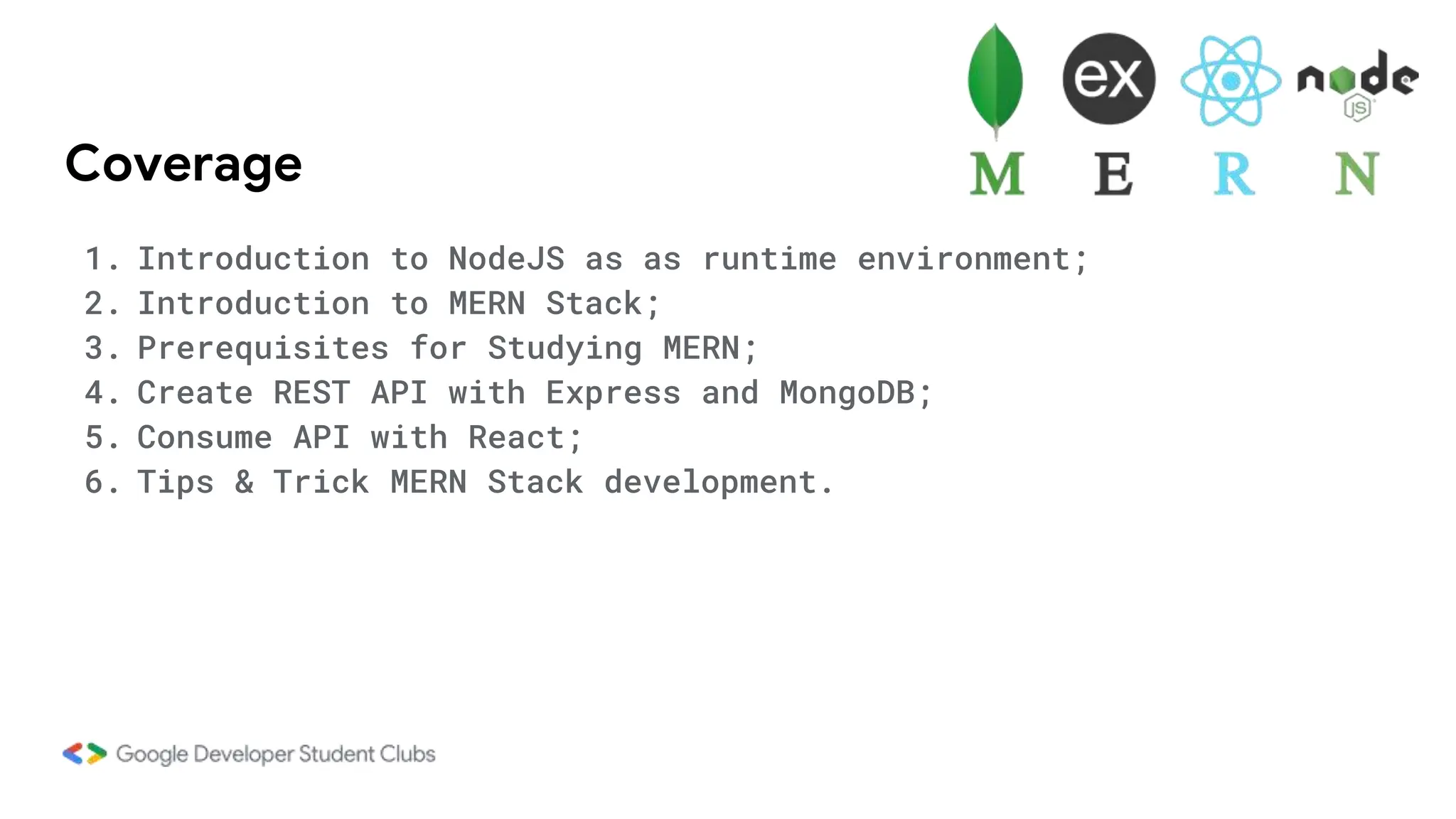 ex node JS

M E R N

Coverage

1. Introduction to NodeJS as as runtime environment;
2. Introduction to MERN Stack;
3. Prerequisites for Studying MERN;
4. Create REST API with Express and MongoDB;
5. Consume API with React;
6. Tips & Trick MERN Stack development.

Google Developer Student Clubs